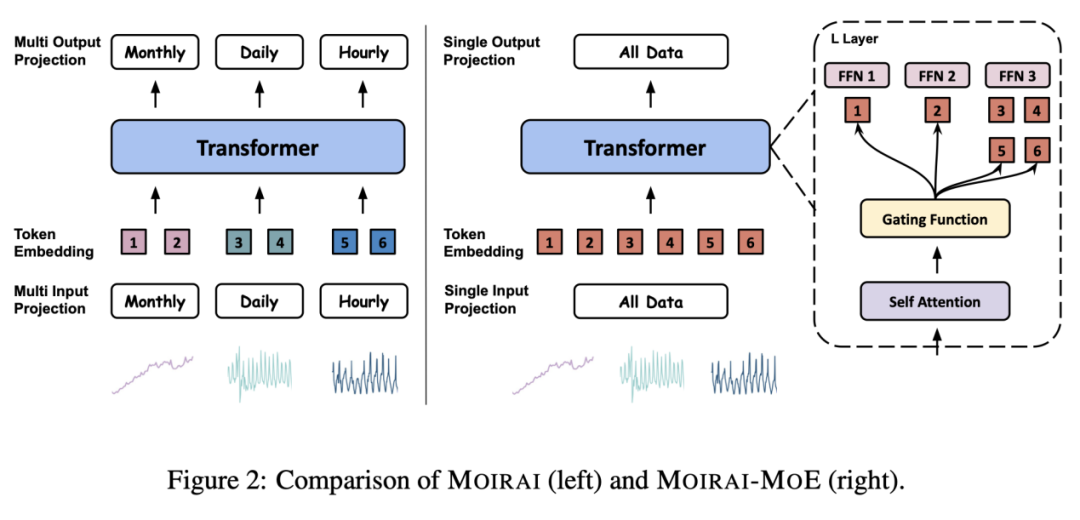 Multi Output Projection

Monthly

Daily

Hourly

Transformer

Token Embedding

1 2 3 4 5 6

Multi Input Projection

Monthly

Daily

Hourly

Single Output Projection

All Data

Transformer

Token Embedding

1 2 3 4 5 6

Single Input Projection

All Data

L Layer

FFN 1

FFN 2

FFN 3

1

2

3 4

5 6

Gating Function

Self Attention

Figure 2: Comparison of MOIRAI (left) and MOIRAI-MOE (right).